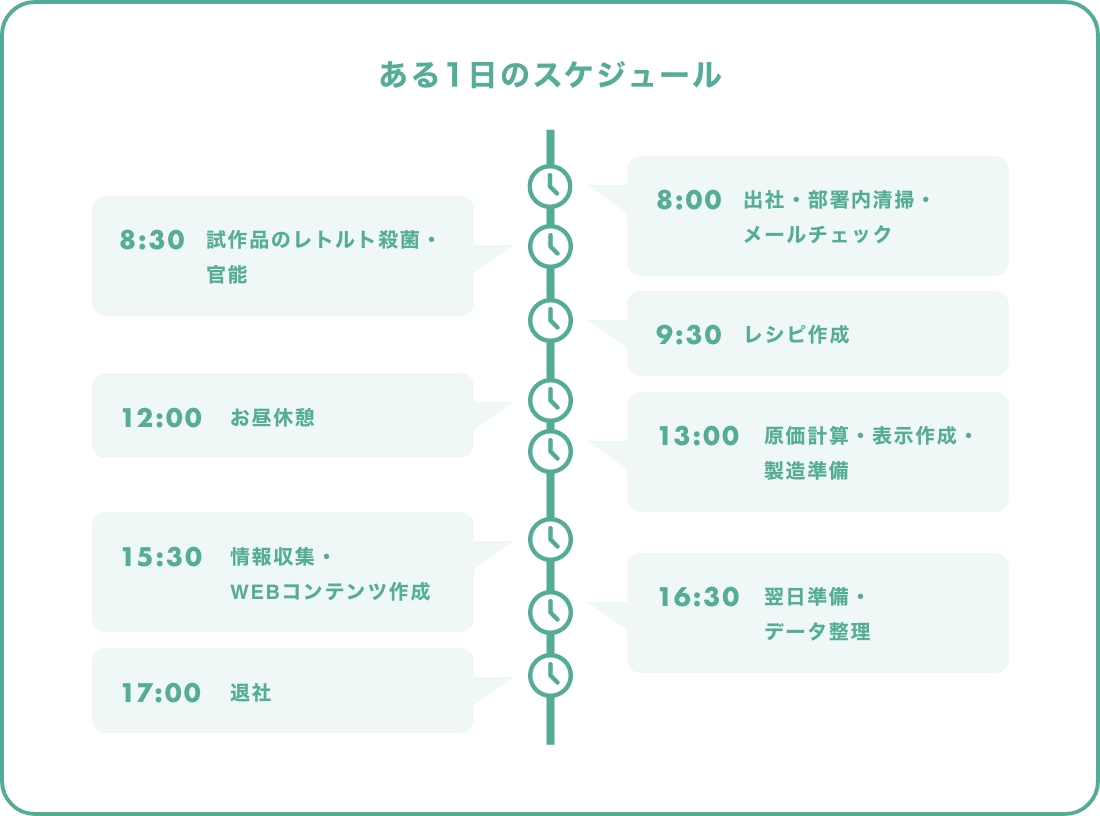 ある1日のスケジュール

8:00 出社・部署内清掃・メールチェック

8:30 試作品のレトルト殺菌・官能

9:30 レシピ作成

12:00 お昼休憩

13:00 原価計算・表示作成・製造準備

15:30 情報収集・WEBコンテンツ作成

16:30 翌日準備・データ整理

17:00 退社